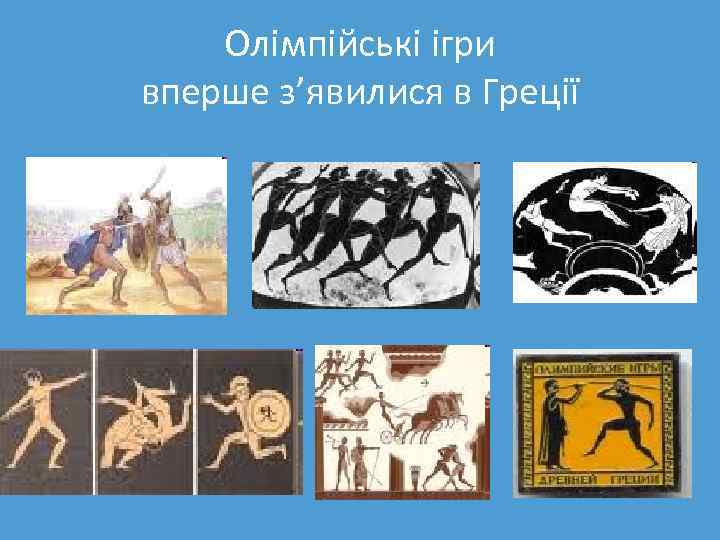 Олімпійські ігри
вперше з’явилися в Греції

ОЛИМПИЙСКИЕ ИГРЫ
ДРЕВНЕЙ ГРЕЦИИ